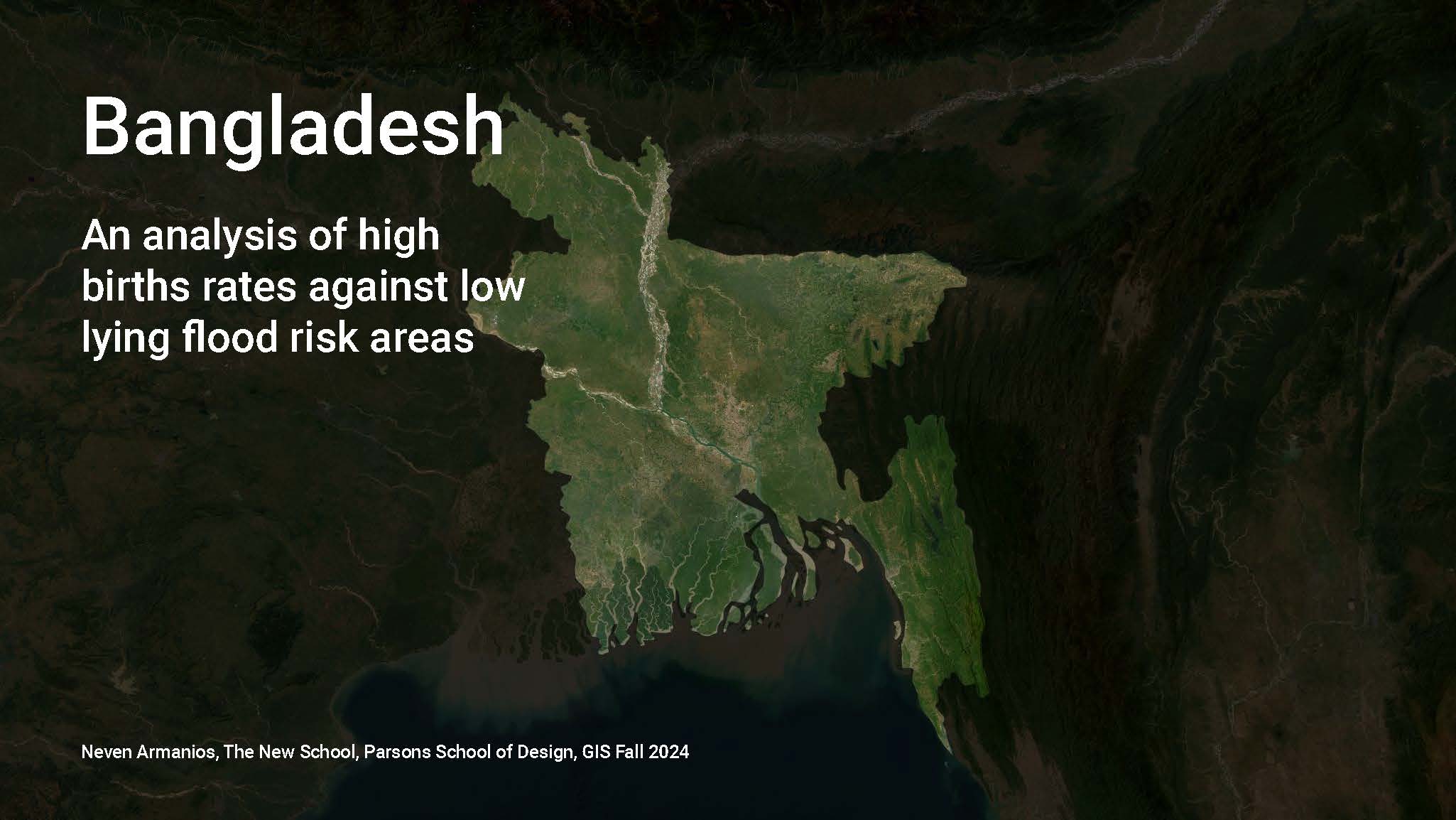 Bangladesh

An analysis of high births rates against low lying flood risk areas

Neven Armanios, The New School, Parsons School of Design, GIS Fall 2024